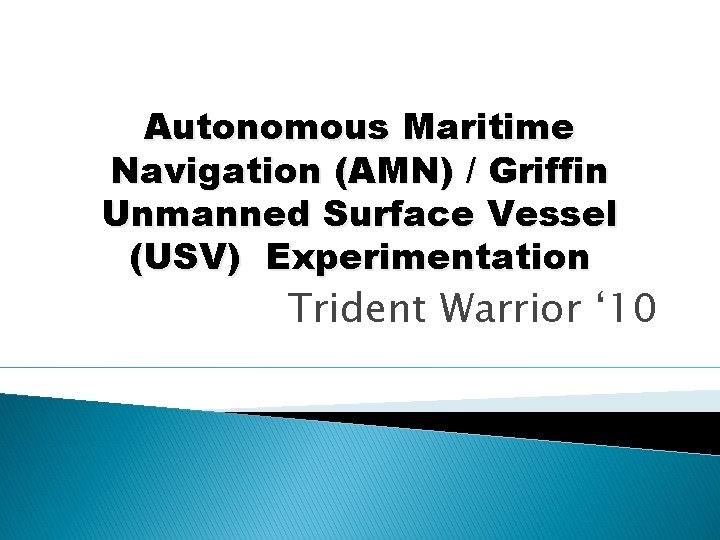 Autonomous Maritime Navigation (AMN) / Griffin Unmanned Surface Vessel (USV) Experimentation

Trident Warrior ‘10